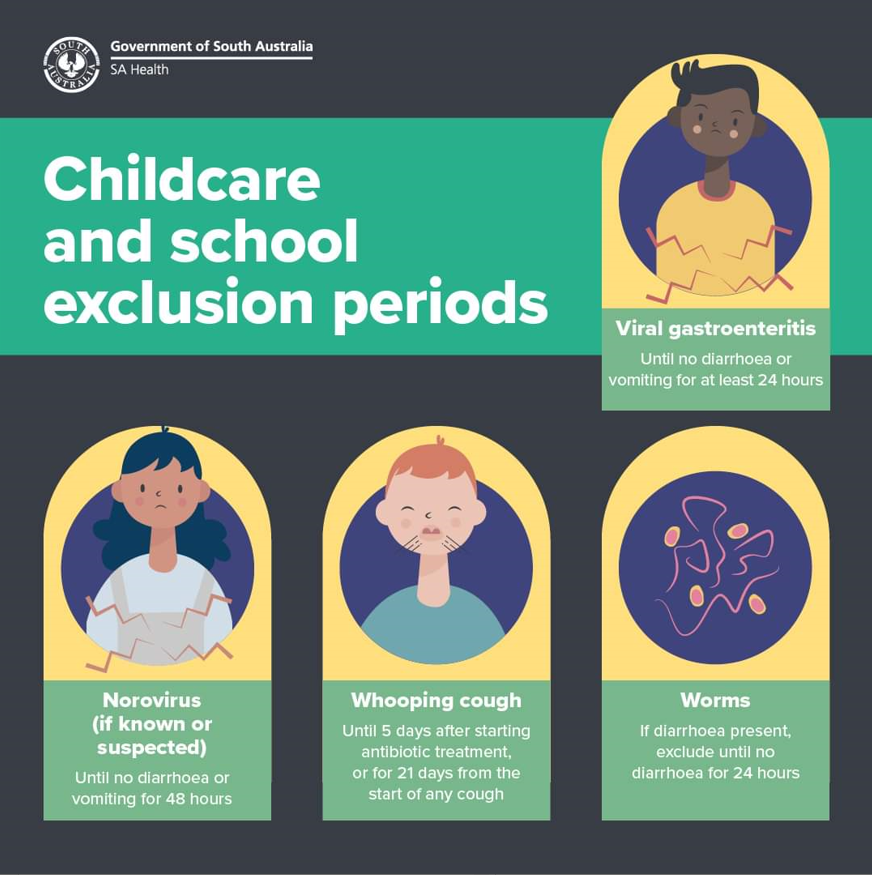 SOUTH AUSTRALIA

Government of South Australia
SA Health

Childcare and school exclusion periods

Viral gastroenteritis
Until no diarrhoea or vomiting for at least 24 hours

Norovirus (if known or suspected)
Until no diarrhoea or vomiting for 48 hours

Whooping cough
Until 5 days after starting antibiotic treatment, or for 21 days from the start of any cough

Worms
If diarrhoea present, exclude until no diarrhoea for 24 hours